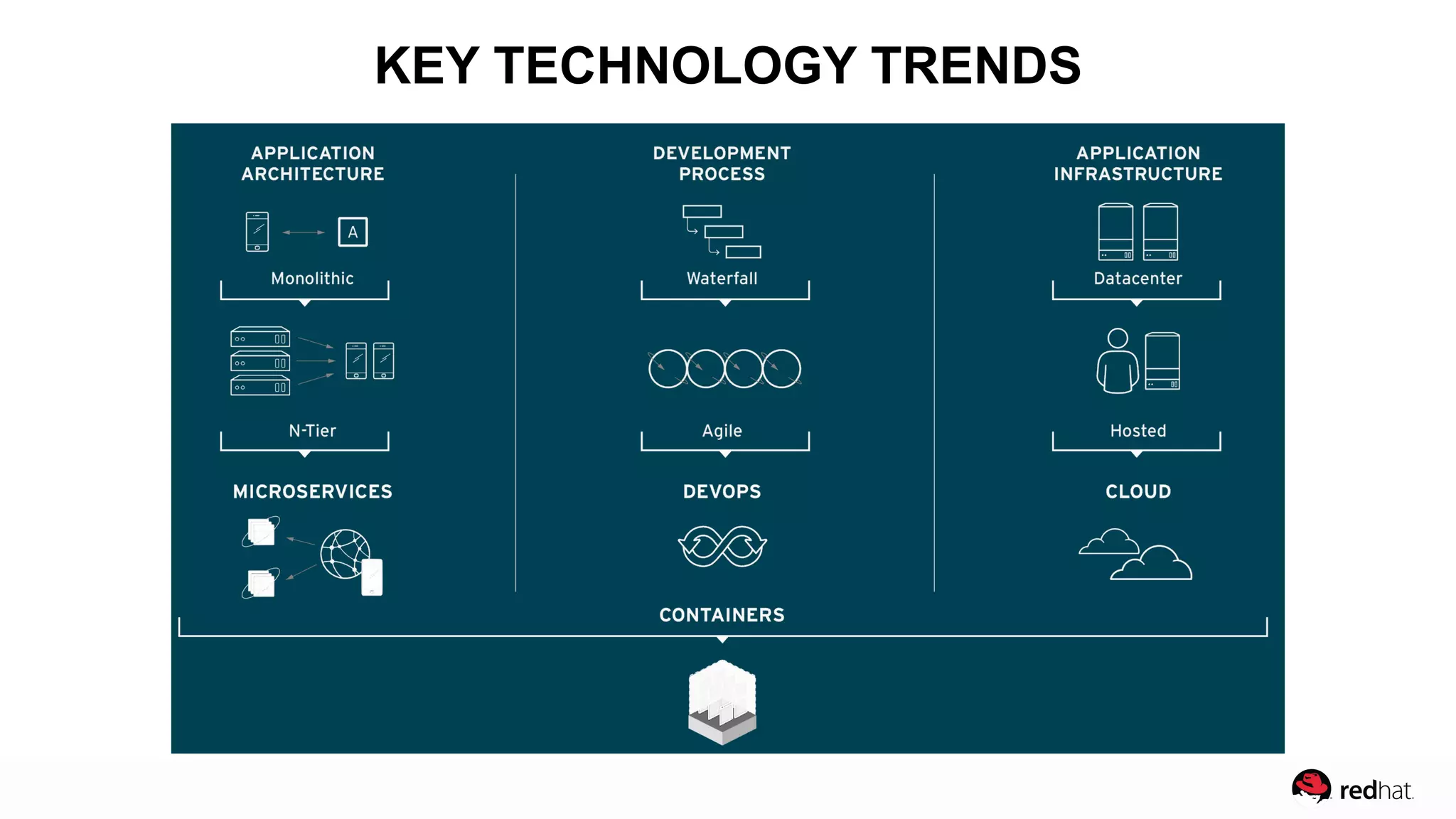 KEY TECHNOLOGY TRENDS

APPLICATION ARCHITECTURE

A

Monolithic

N-Tier

MICROSERVICES

DEVELOPMENT PROCESS

Waterfall

Agile

DEVOPS

APPLICATION INFRASTRUCTURE

Datacenter

Hosted

CLOUD

CONTAINERS

redhat.